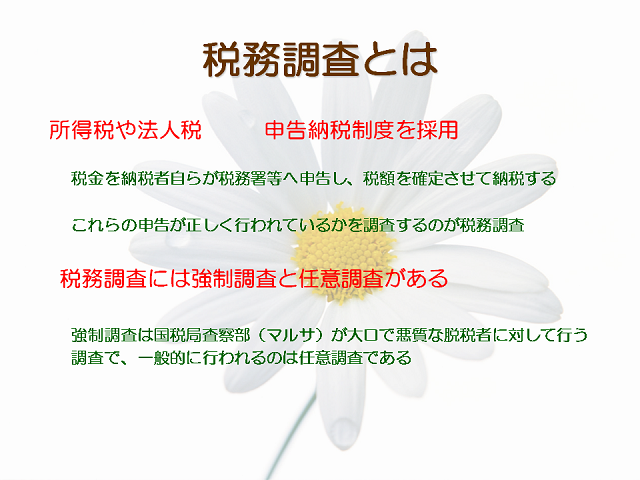 税務調査とは

所得税や法人税　　申告納税制度を採用

税金を納税者自らが税務署等へ申告し、税額を確定させて納税する

これらの申告が正しく行われているかを調査するのが税務調査

税務調査には強制調査と任意調査がある

強制調査は国税局査察部（マルサ）が大口で悪質な脱税者に対して行う調査で、一般的に行われるのは任意調査である